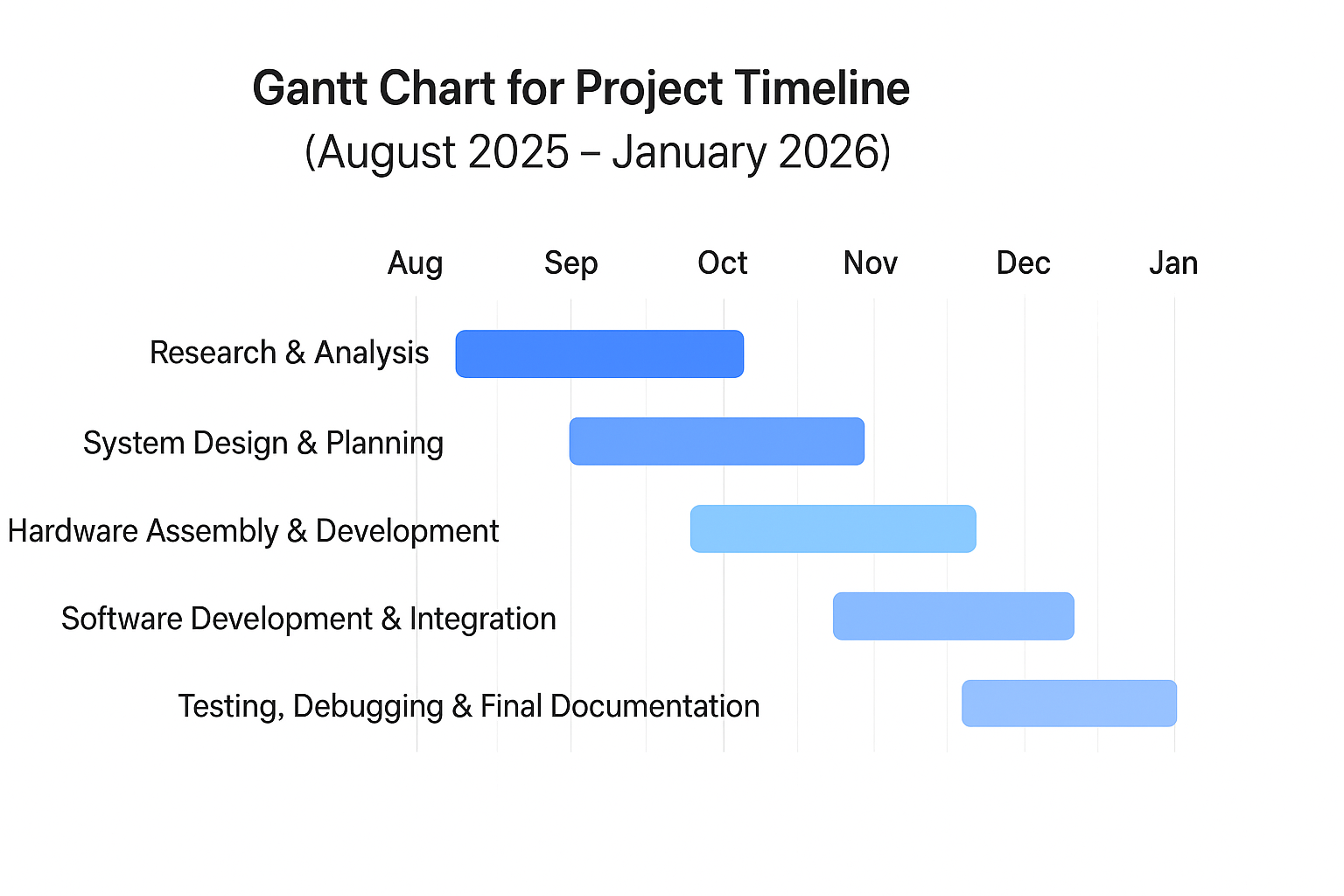 Gantt Chart for Project Timeline
(August 2025 – January 2026)

Aug Sep Oct Nov Dec Jan

Research & Analysis

System Design & Planning

Hardware Assembly & Development

Software Development & Integration

Testing, Debugging & Final Documentation